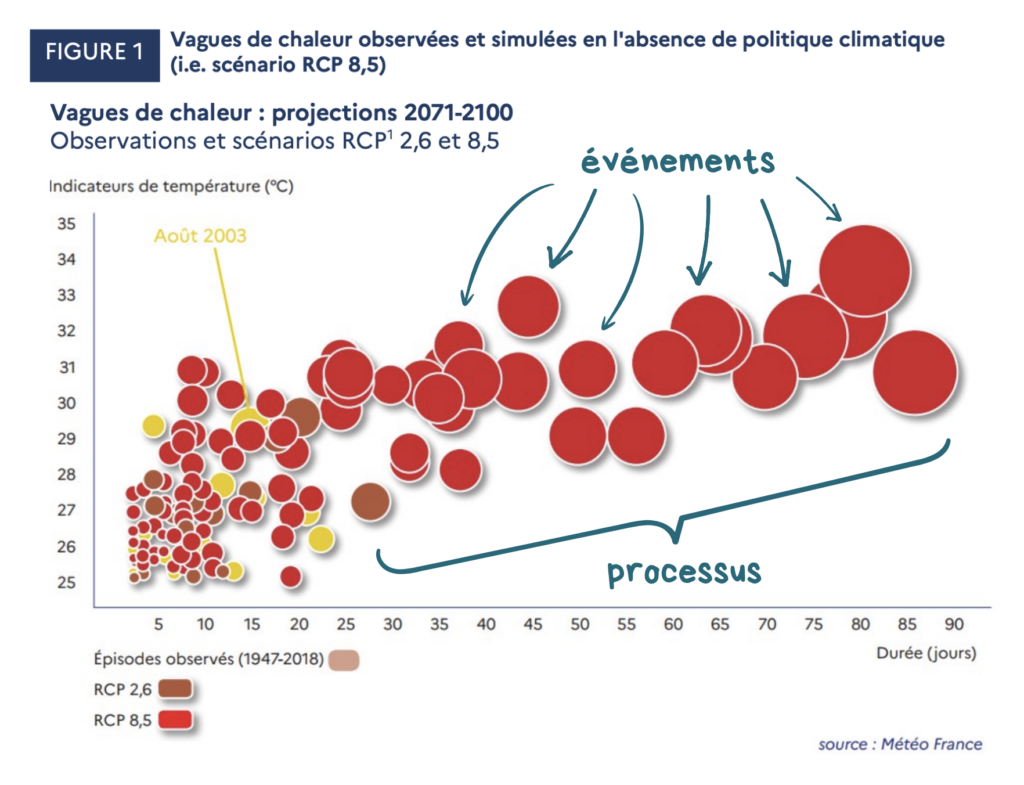 FIGURE 1 Vagues de chaleur observées et simulées en l'absence de politique climatique (i.e. scénario RCP 8,5)

Vagues de chaleur : projections 2071-2100
Observations et scénarios RCP$^1$ 2,6 et 8,5

Indicateurs de température (°C)

événements

Août 2003

35
34
33
32
31
30
29
28
27
26
25

processus

5 10 15 20 25 30 35 40 45 50 55 60 65 70 75 80 85 90

Durée (jours)

Épisodes observés (1947-2018)
RCP 2,6
RCP 8,5

source : Météo France